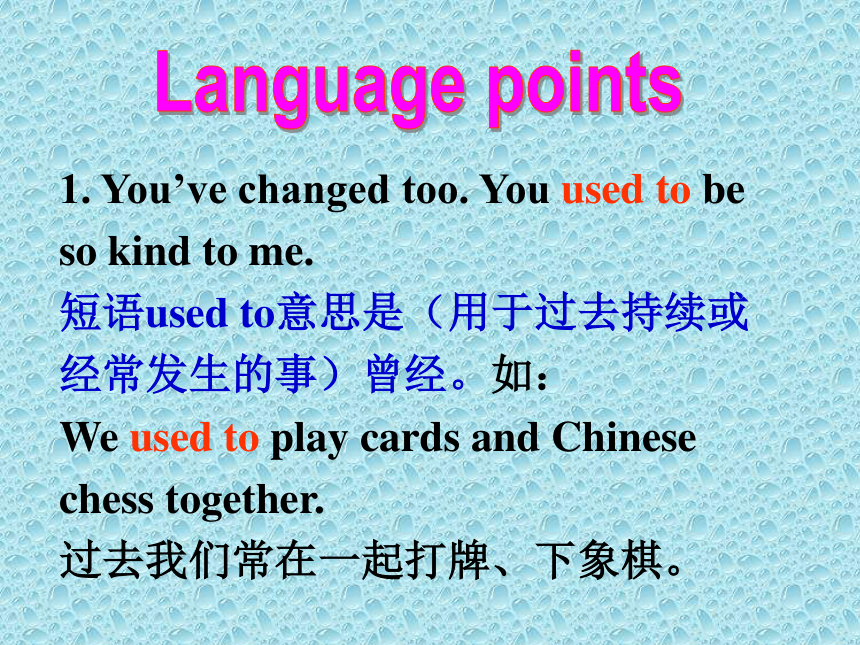 Language points

1. You’ve changed too. You used to be so kind to me.
短语used to意思是（用于过去持续或经常发生的事）曾经。如：
We used to play cards and Chinese chess together.
过去我们常在一起打牌、下象棋。